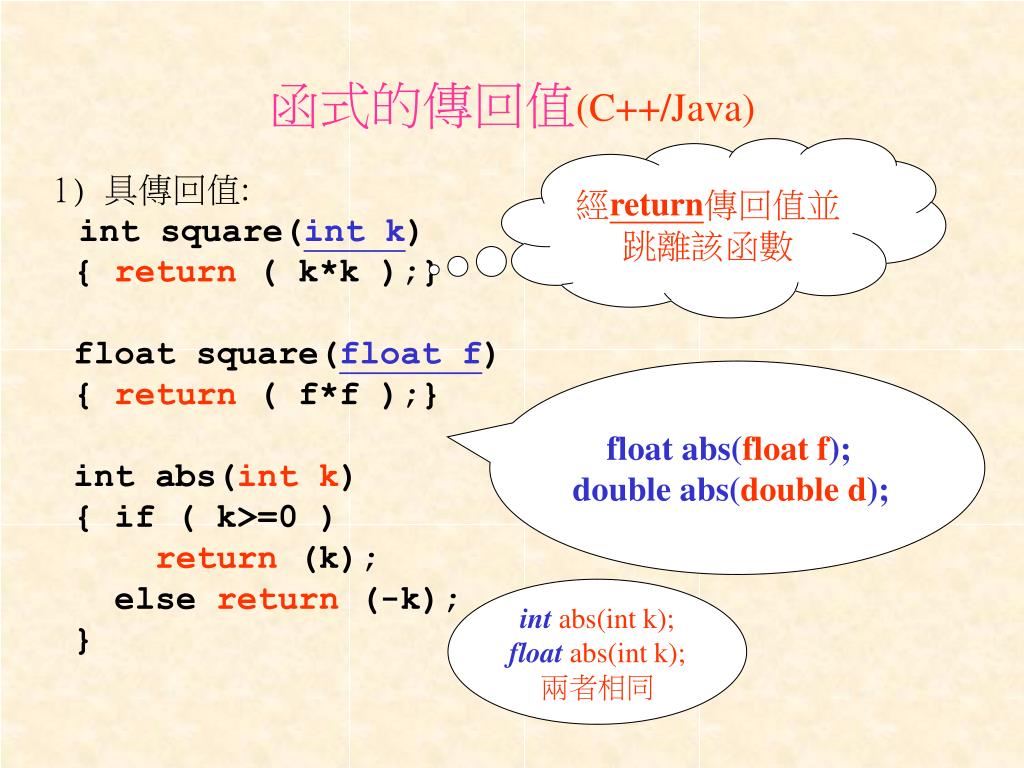 函式的傳回值(C++/Java)

1) 具傳回值:
int square(int k)
{ return ( k*k );}

float square(float f)
{ return ( f*f );}

int abs(int k)
{ if ( k>=0 )
return (k);
else return (-k);
}

經return傳回值並跳離該函數

float abs(float f);
double abs(double d);

int abs(int k);
float abs(int k);
兩者相同